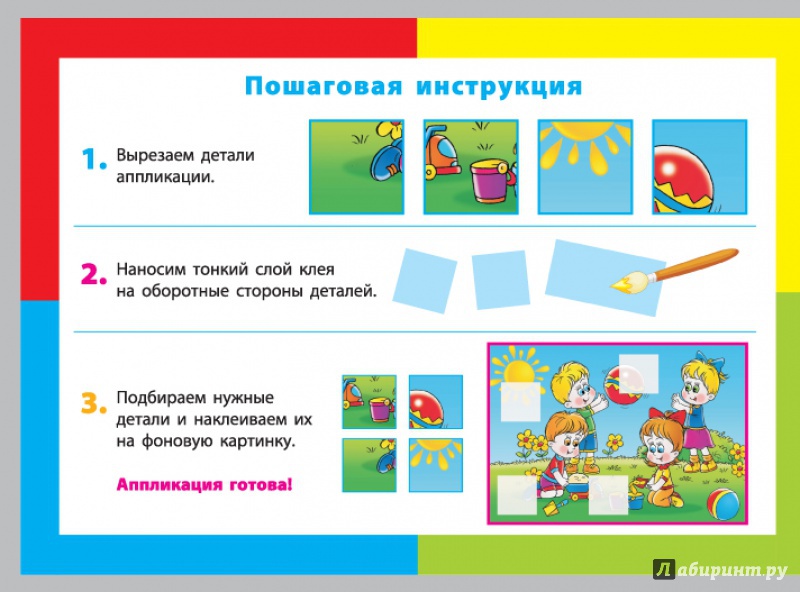 Пошаговая инструкция

1. Вырезаем детали аппликации.

2. Наносим тонкий слой клея на оборотные стороны деталей.

3. Подбираем нужные детали и наклеиваем их на фоновую картинку.

Аппликация готова!

Лабиринт.ру